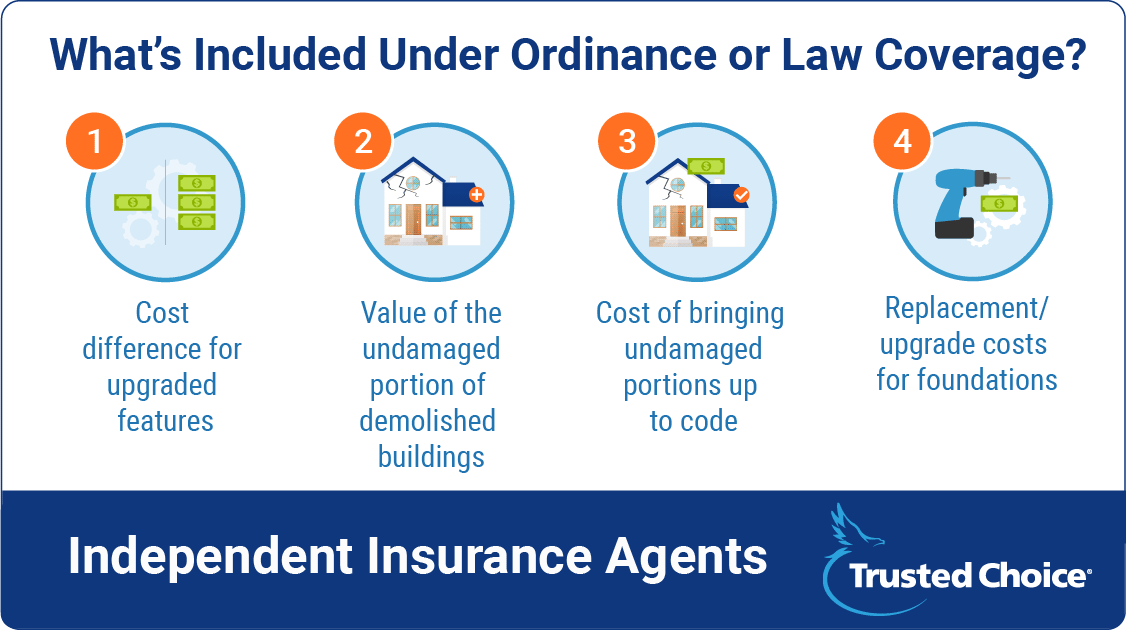 What's Included Under Ordinance or Law Coverage?

1
Cost difference for upgraded features

2
Value of the undamaged portion of demolished buildings

3
Cost of bringing undamaged portions up to code

4
Replacement/ upgrade costs for foundations

Independent Insurance Agents

Trusted Choice®